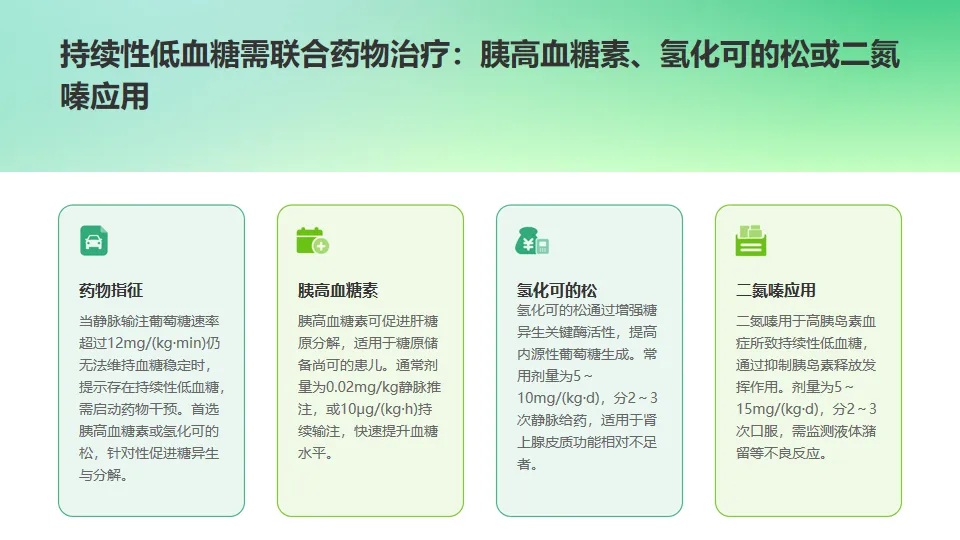 持续性低血糖需联合药物治疗：胰高血糖素、氢化可的松或二氮嗪应用

药物指征

当静脉输注葡萄糖速率超过12mg/(kg·min)仍无法维持血糖稳定时，提示存在持续性低血糖，需启动药物干预。首选胰高血糖素或氢化可的松，针对性促进糖异生与分解。

胰高血糖素

胰高血糖素可促进肝糖原分解，适用于糖原储备尚可的患儿。通常剂量为0.02mg/kg静脉推注，或10μg/(kg·h)持续输注，快速提升血糖水平。

氢化可的松

氢化可的松通过增强糖异生关键酶活性，提高内源性葡萄糖生成。常用剂量为5～10mg/(kg·d)，分2～3次静脉给药，适用于肾上腺皮质功能相对不足者。

二氮嗪应用

二氮嗪用于高胰岛素血症所致持续性低血糖，通过抑制胰岛素释放发挥作用。剂量为5～15mg/(kg·d)，分2～3次口服，需监测液体潴留等不良反应。